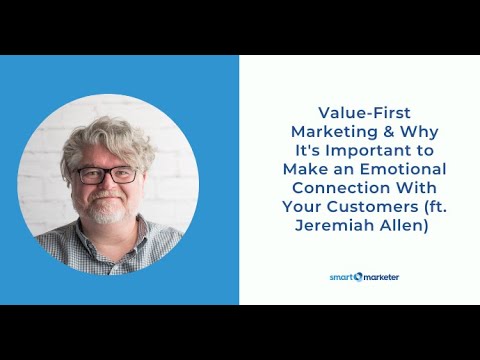 Value-First Marketing & Why It's Important to Make an Emotional Connection With Your Customers (ft. Jeremiah Allen)

smart marketer